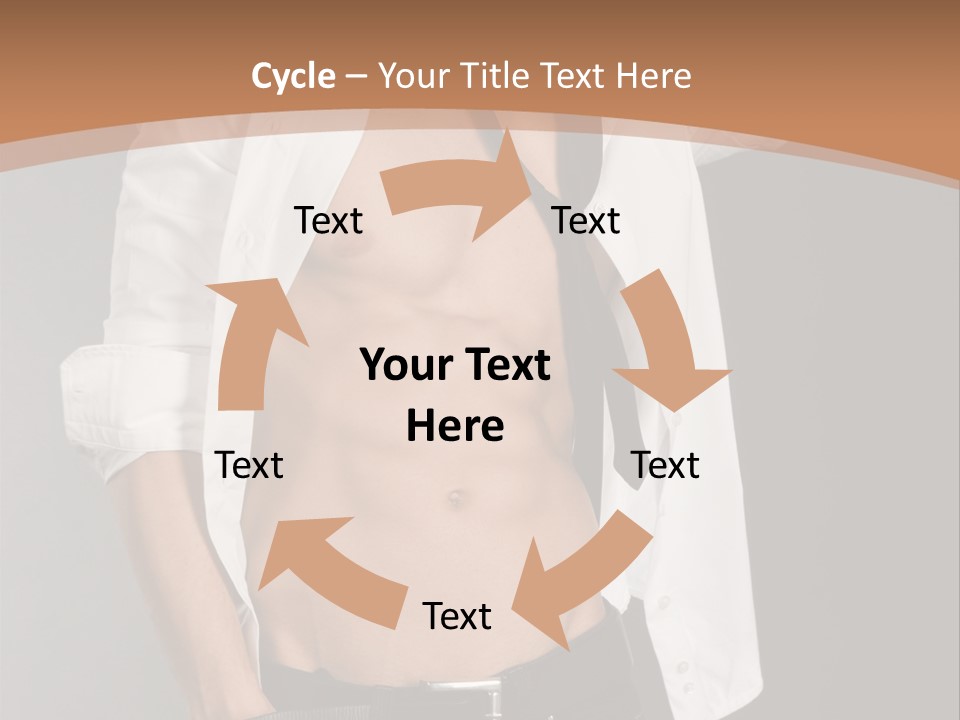 Cycle – Your Title Text Here

Text

Text

Your Text Here

Text

Text

Text